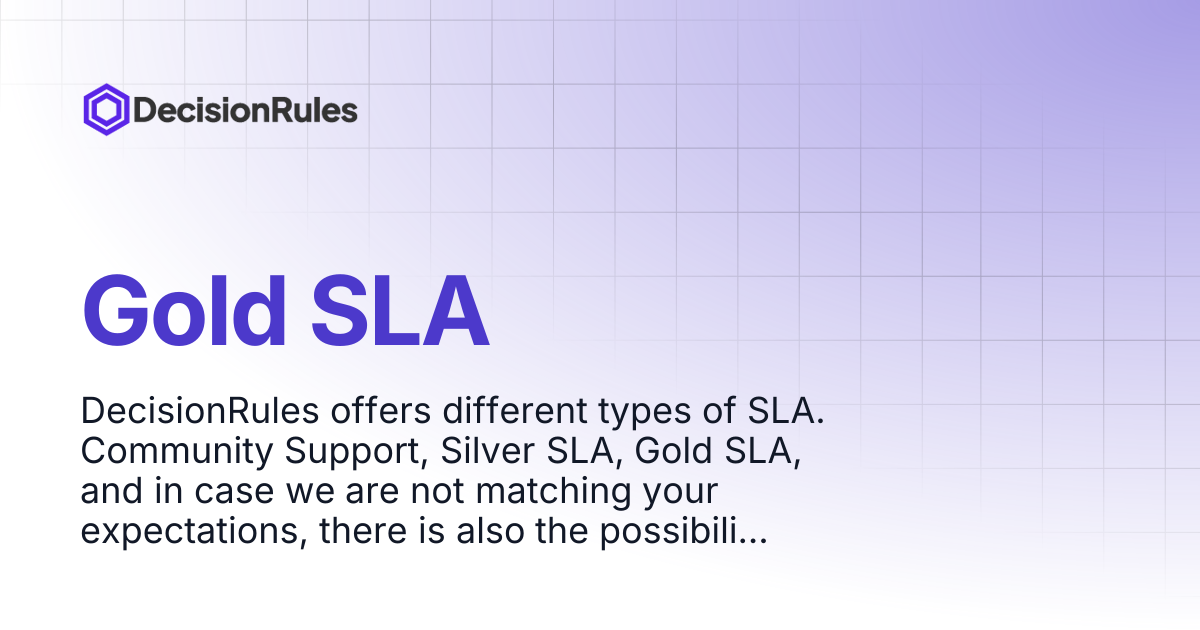 DecisionRules

Gold SLA

DecisionRules offers different types of SLA. Community Support, Silver SLA, Gold SLA, and in case we are not matching your expectations, there is also the possibili...